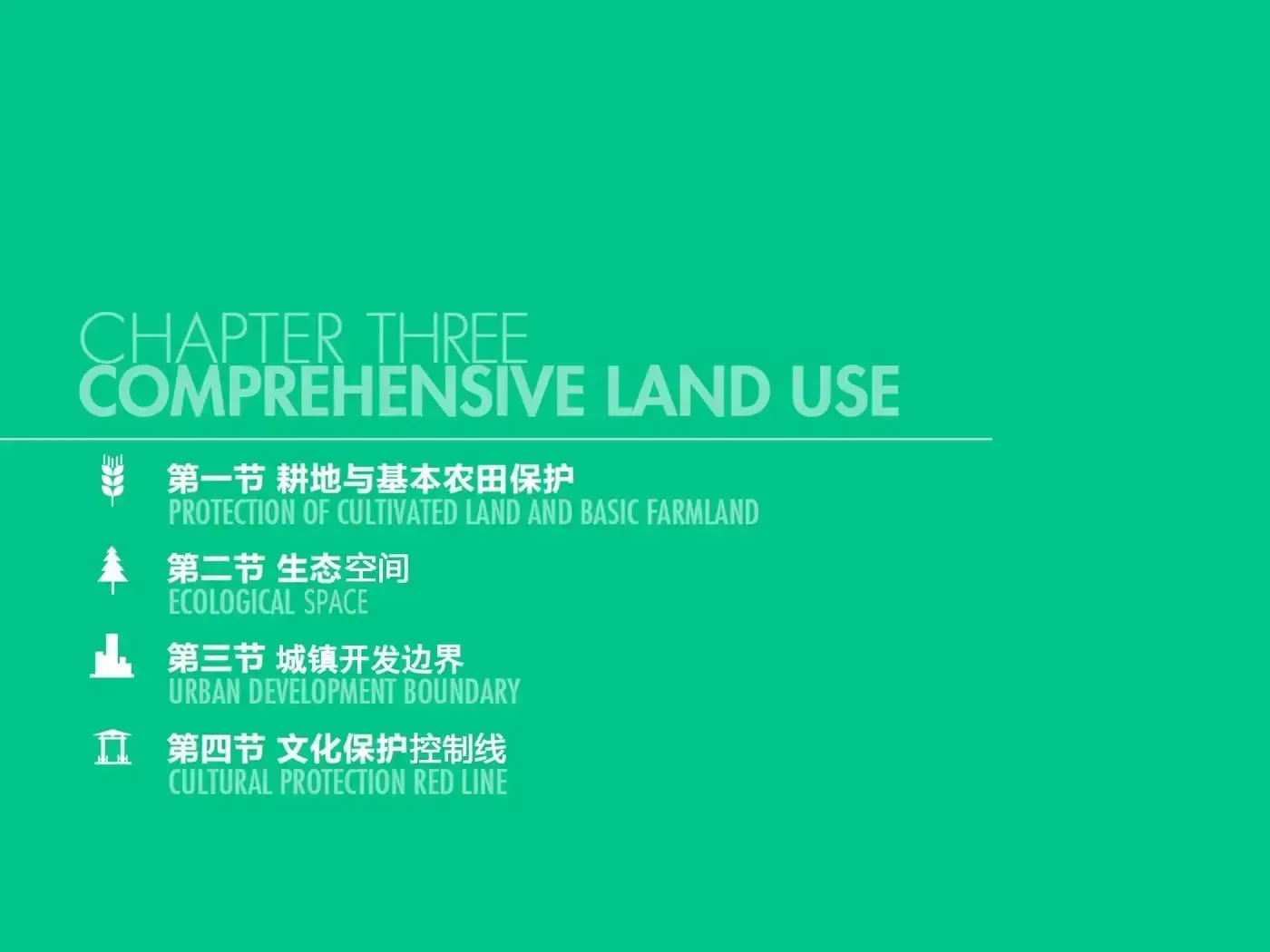 CHAPTER THREE
COMPREHENSIVE LAND USE

第一节 耕地与基本农田保护
PROTECTION OF CULTIVATED LAND AND BASIC FARMLAND

第二节 生态空间
ECOLOGICAL SPACE

第三节 城镇开发边界
URBAN DEVELOPMENT BOUNDARY

第四节 文化保护控制线
CULTURAL PROTECTION RED LINE